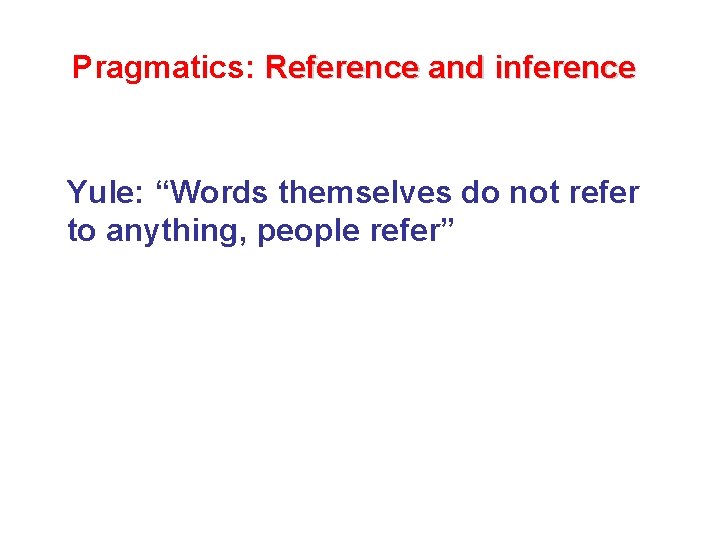 Pragmatics: Reference and inference

Yule: “Words themselves do not refer to anything, people refer”